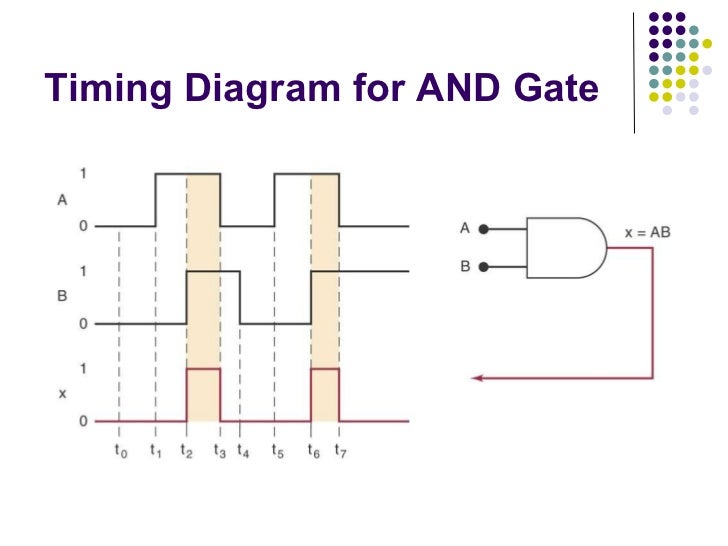 Timing Diagram for AND Gate

1
A
0
1
B
0
1
x
0

$t_0$ $t_1$ $t_2$ $t_3$ $t_4$ $t_5$ $t_6$ $t_7$

A
B
x = AB